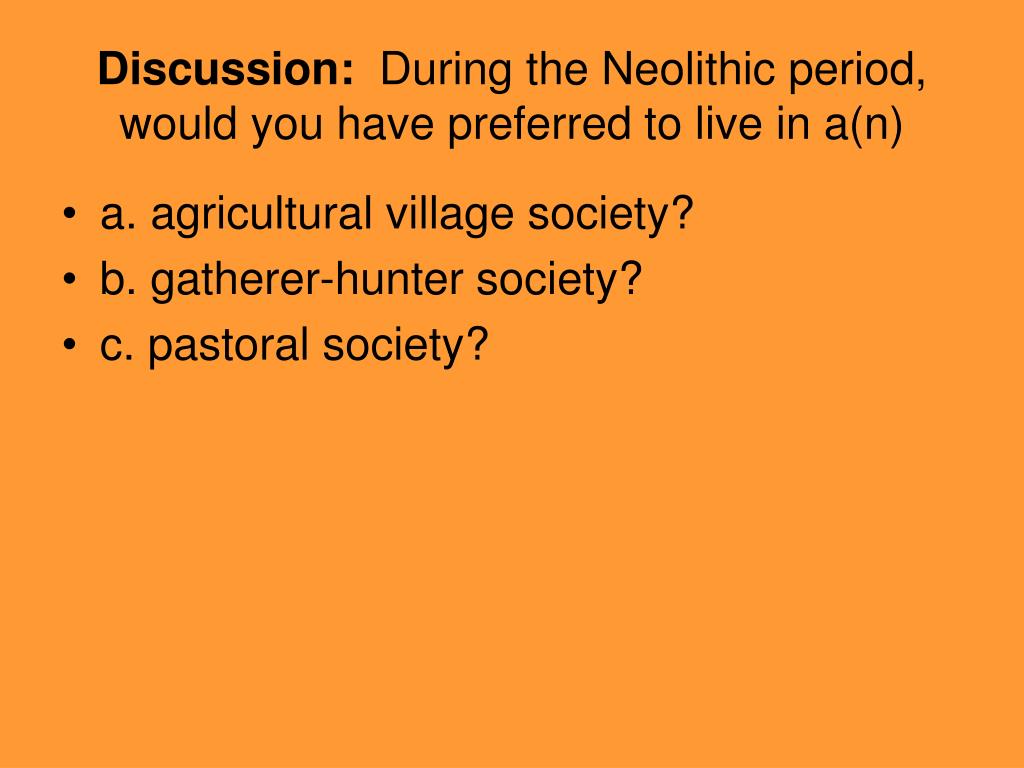 Discussion: During the Neolithic period, would you have preferred to live in a(n)

• a. agricultural village society?
• b. gatherer-hunter society?
• c. pastoral society?